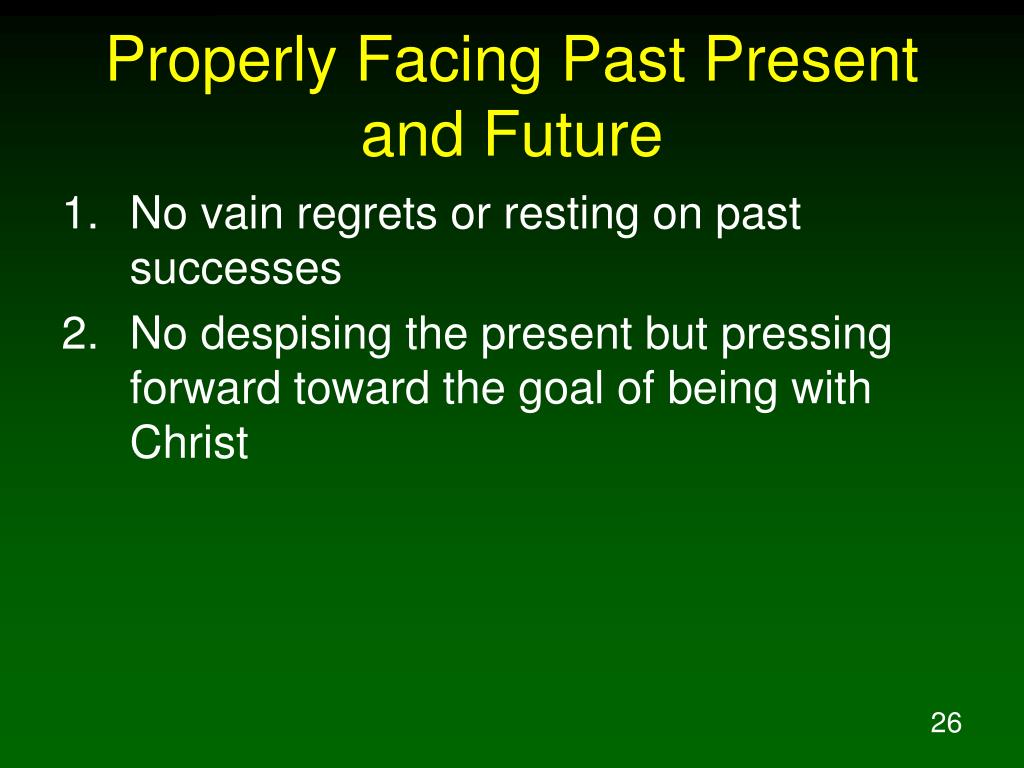 Properly Facing Past Present and Future

1. No vain regrets or resting on past successes
2. No despising the present but pressing forward toward the goal of being with Christ

26